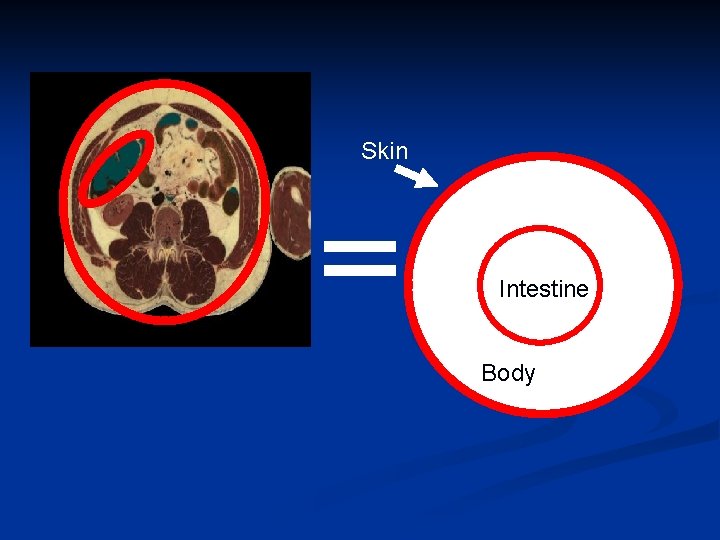 Skin

=

Intestine

Body